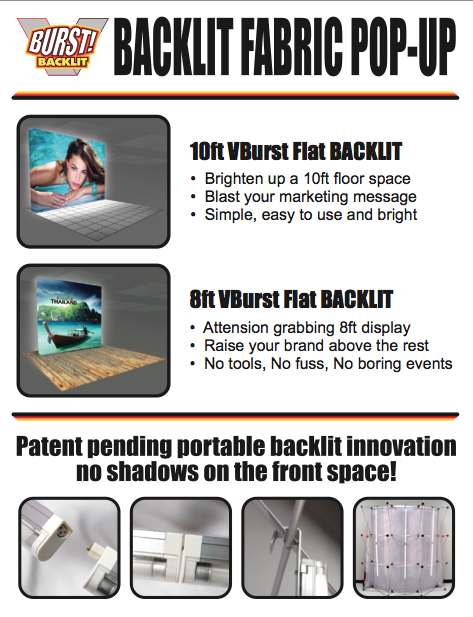 BURST! BACKLIT

BACKLIT FABRIC POP-UP

10ft VBurst Flat BACKLIT

• Brighten up a 10ft floor space
• Blast your marketing message
• Simple, easy to use and bright

THAILAND

8ft VBurst Flat BACKLIT

• Attension grabbing 8ft display
• Raise your brand above the rest
• No tools, No fuss, No boring events

Patent pending portable backlit innovation no shadows on the front space!